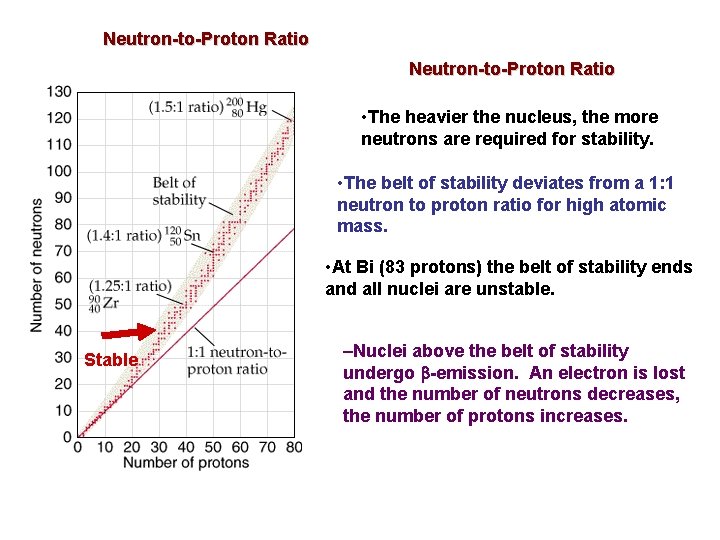 Neutron-to-Proton Ratio

130
120
110
100
90
80
70
60
50
40
30
20
10
0

Number of neutrons

(1.5:1 ratio) $^{200}_{80}$Hg

Belt of stability

(1.4:1 ratio) $^{120}_{50}$Sn

(1.25:1 ratio) $^{90}_{40}$Zr

Stable

1:1 neutron-to-proton ratio

0 10 20 30 40 50 60 70 80

Number of protons

Neutron-to-Proton Ratio

•The heavier the nucleus, the more neutrons are required for stability.

•The belt of stability deviates from a 1:1 neutron to proton ratio for high atomic mass.

•At Bi (83 protons) the belt of stability ends and all nuclei are unstable.

–Nuclei above the belt of stability undergo β-emission. An electron is lost and the number of neutrons decreases, the number of protons increases.